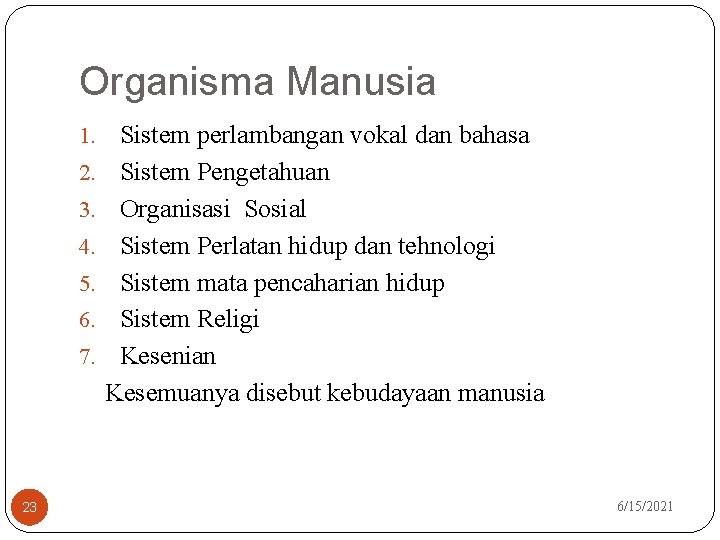 Organisma Manusia

1. Sistem perlambangan vokal dan bahasa
2. Sistem Pengetahuan
3. Organisasi Sosial
4. Sistem Perlatan hidup dan tehnologi
5. Sistem mata pencaharian hidup
6. Sistem Religi
7. Kesenian

Kesemuanya disebut kebudayaan manusia

23

6/15/2021